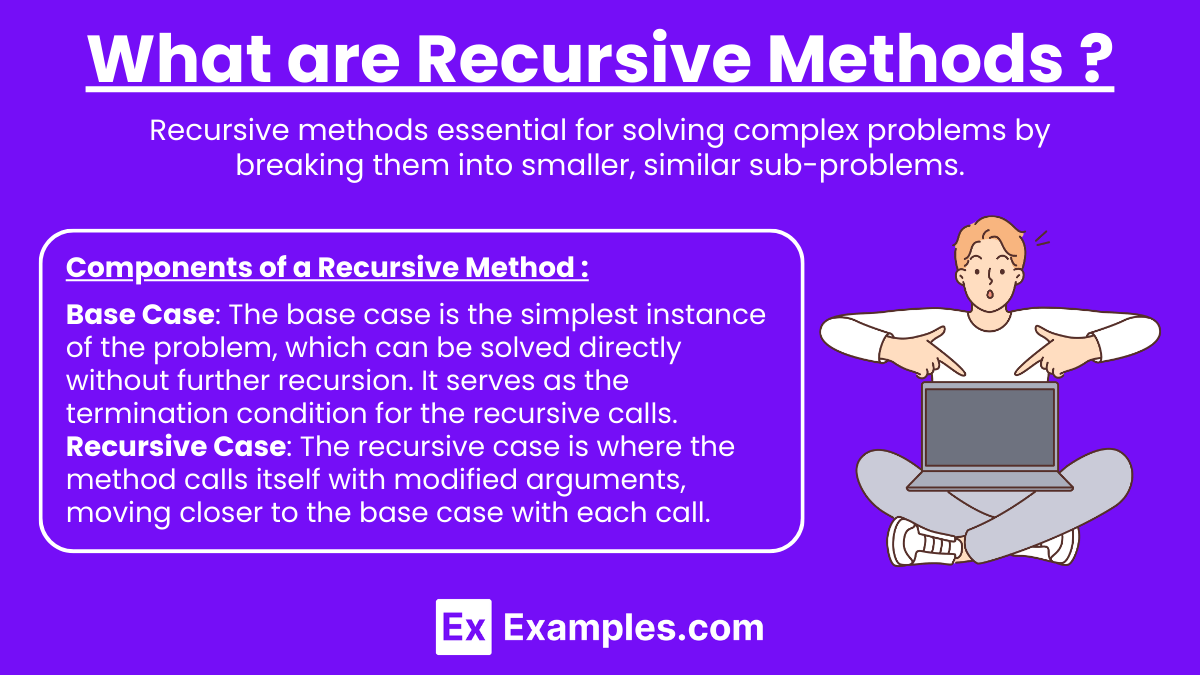 What are Recursive Methods ?

Recursive methods essential for solving complex problems by breaking them into smaller, similar sub-problems.

Components of a Recursive Method :

Base Case: The base case is the simplest instance of the problem, which can be solved directly without further recursion. It serves as the termination condition for the recursive calls.
Recursive Case: The recursive case is where the method calls itself with modified arguments, moving closer to the base case with each call.

Ex Examples.com